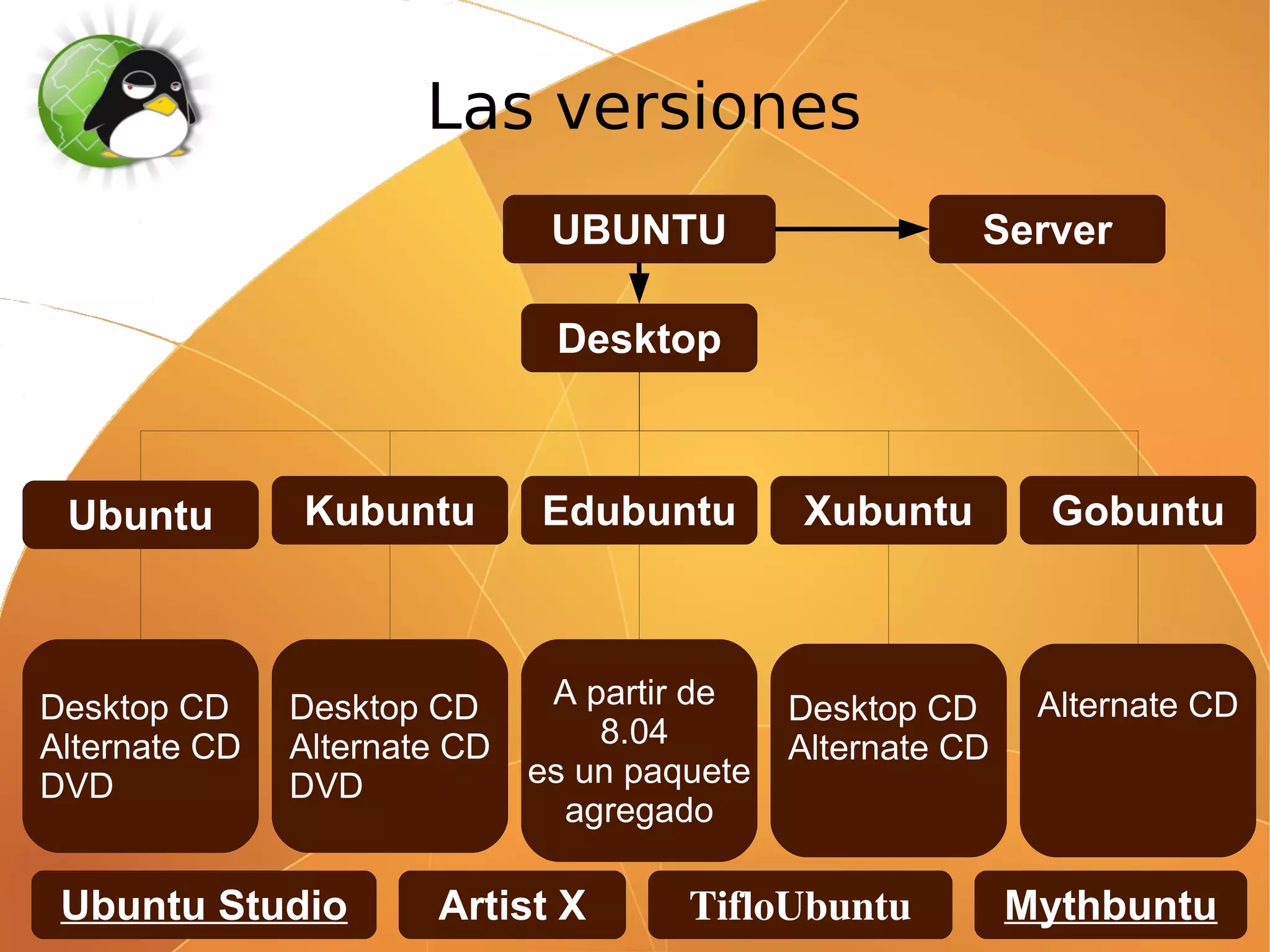 Las versiones

UBUNTU

Server

Desktop

Ubuntu

Kubuntu

Edubuntu

Xubuntu

Gobuntu

Desktop CD
Alternate CD
DVD

Desktop CD
Alternate CD
DVD

A partir de 8.04 es un paquete agregado

Desktop CD
Alternate CD

Alternate CD

Ubuntu Studio

Artist X

TifloUbuntu

Mythbuntu